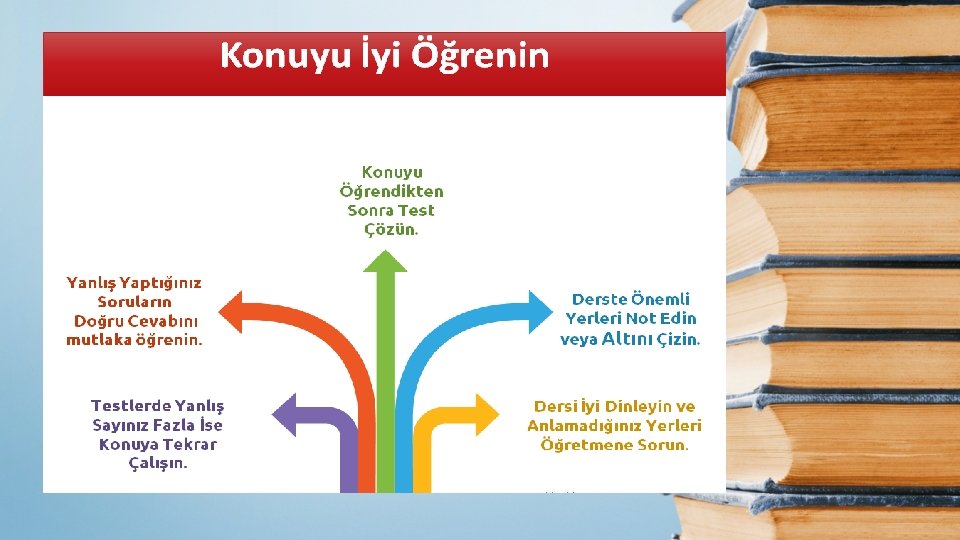 Konuyu İyi Öğrenin

Konuyu Öğrendikten Sonra Test Çözün.

Yanlış Yaptığınız Soruların Doğru Cevabını mutlaka öğrenin.

Derste Önemli Yerleri Not Edin veya Altını Çizin.

Testlerde Yanlış Sayınız Fazla İse Konuya Tekrar Çalışın.

Dersi İyi Dinleyin ve Anlamadığınız Yerleri Öğretmene Sorun.